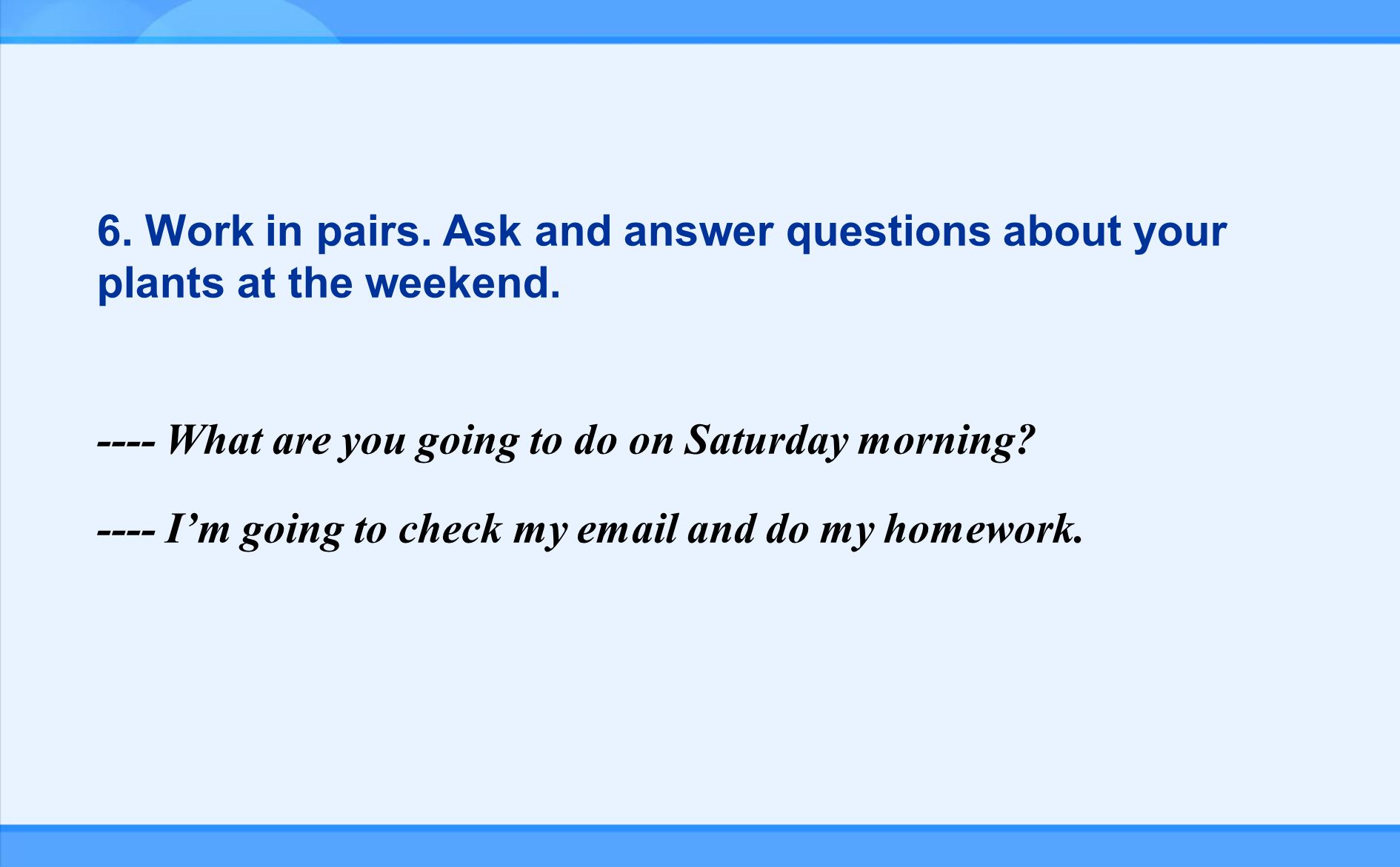 6. Work in pairs. Ask and answer questions about your plants at the weekend.

---- What are you going to do on Saturday morning?

---- I’m going to check my email and do my homework.